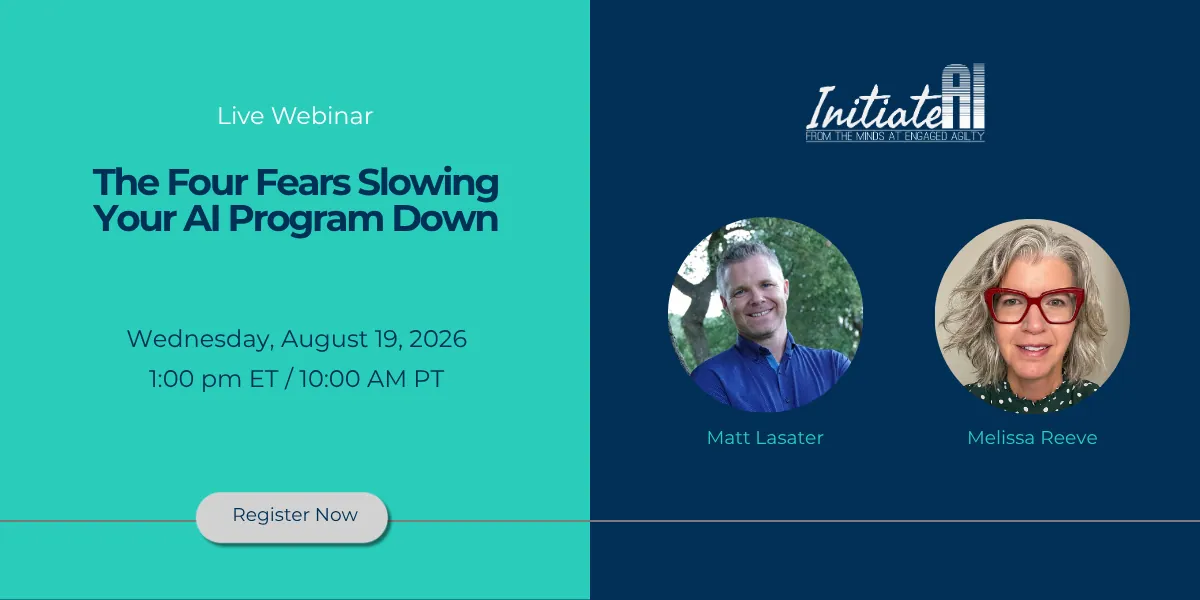 Live Webinar

The Four Fears Slowing Your AI Program Down

Wednesday, August 19, 2026
1:00 pm ET / 10:00 AM PT

Register Now

InitiateAI
FROM THE MINDS AT ENGAGED AGILITY

Matt Lasater

Melissa Reeve